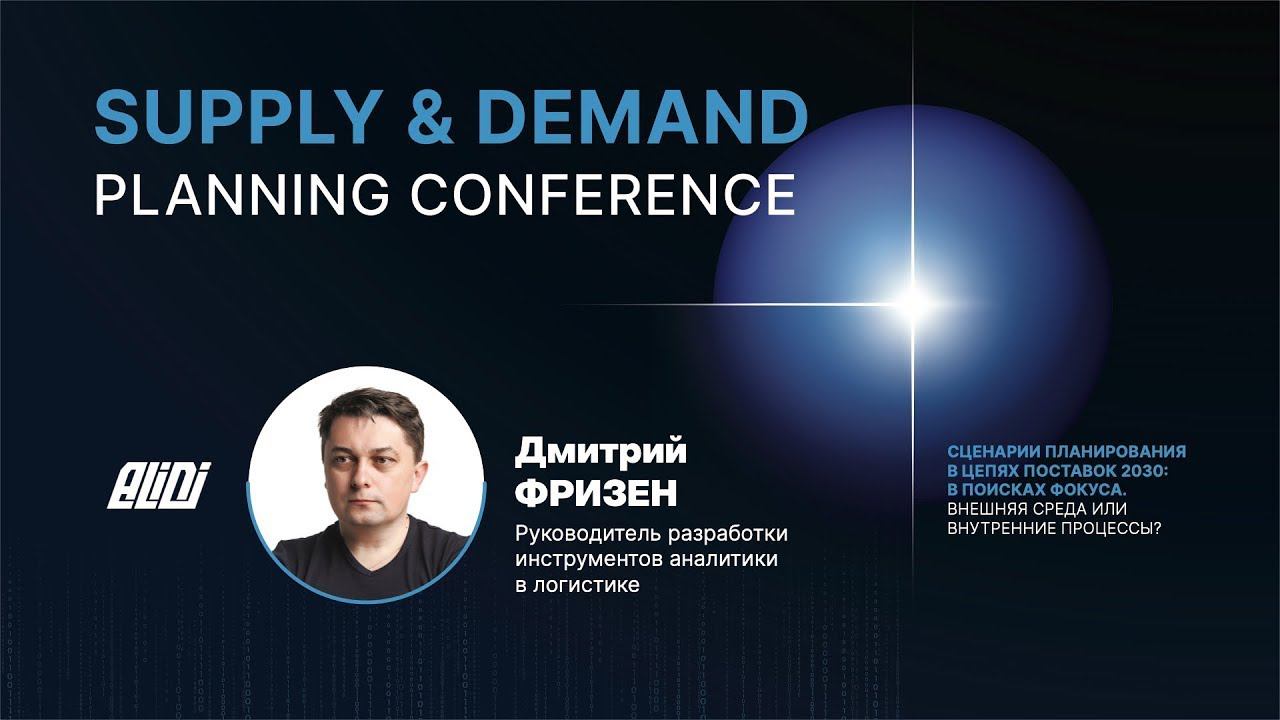 SUPPLY & DEMAND
PLANNING CONFERENCE

ALIDI

Дмитрий
ФРИЗЕН

Руководитель разработки инструментов аналитики в логистике

СЦЕНАРИИ ПЛАНИРОВАНИЯ В ЦЕПЯХ ПОСТАВОК 2030: В ПОИСКАХ ФОКУСА.
ВНЕШНЯЯ СРЕДА ИЛИ ВНУТРЕННИЕ ПРОЦЕССЫ?